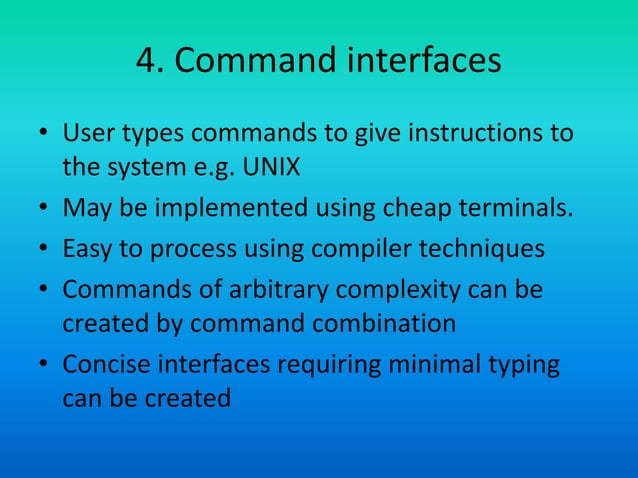 4. Command interfaces

• User types commands to give instructions to the system e.g. UNIX
• May be implemented using cheap terminals.
• Easy to process using compiler techniques
• Commands of arbitrary complexity can be created by command combination
• Concise interfaces requiring minimal typing can be created